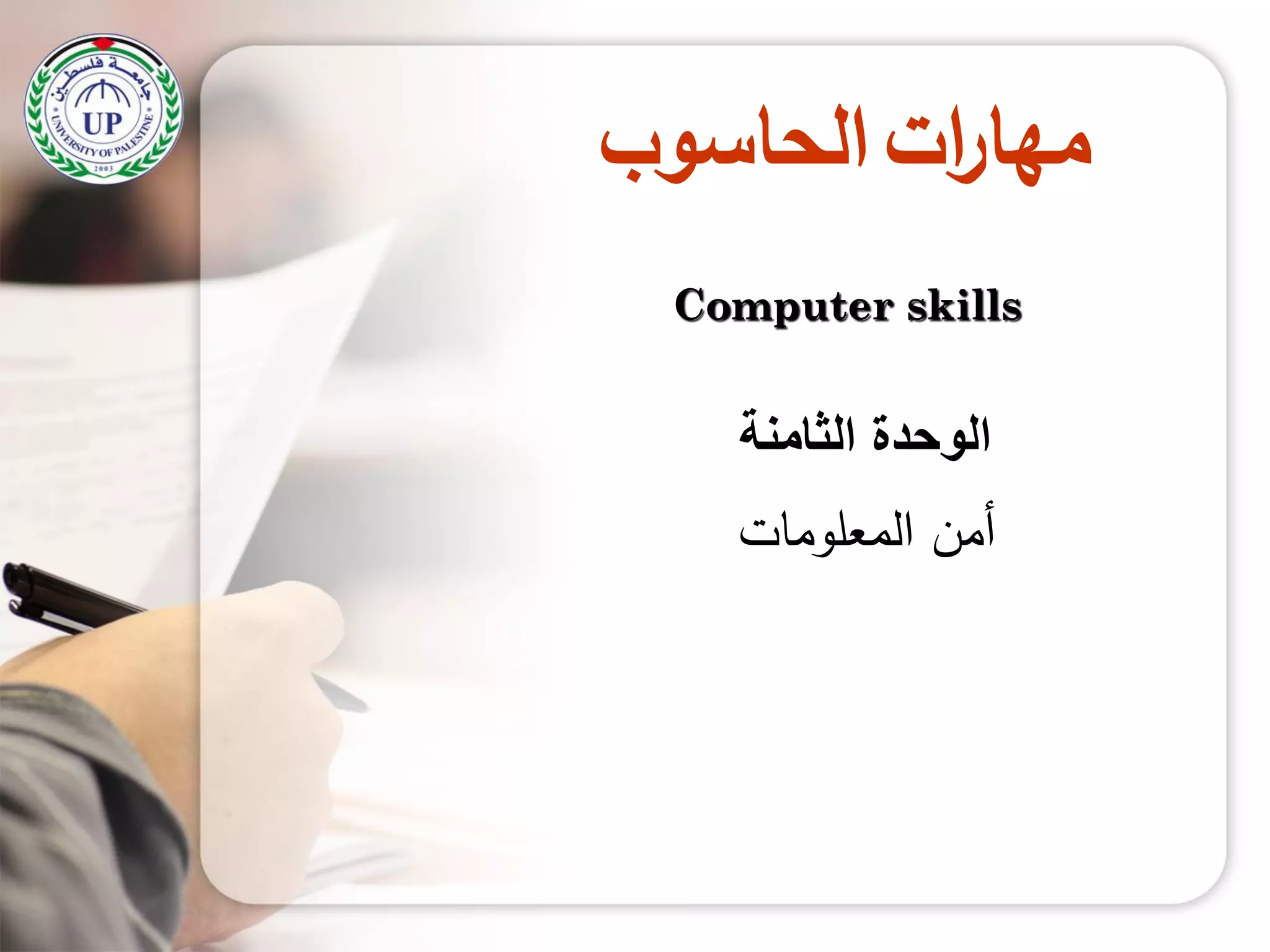 جامعة فلسطين
UP
UNIVERSITY OF PALESTINE
2003

مهارات الحاسوب

Computer skills

الوحدة الثامنة

أمن المعلومات